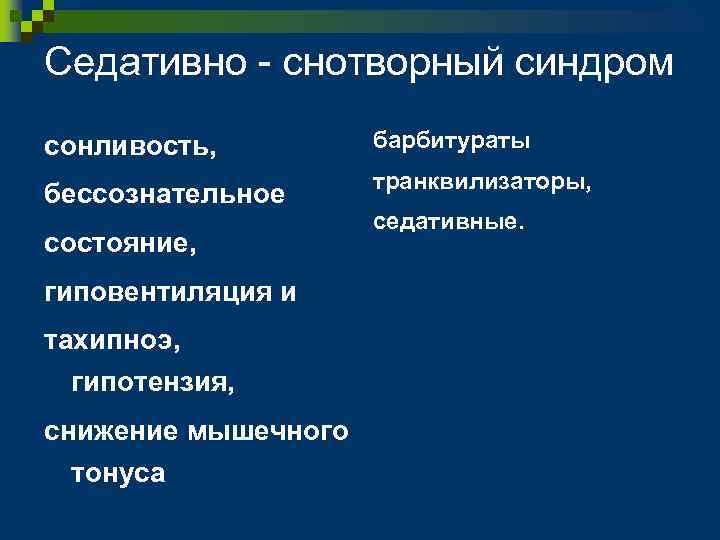 Седативно - снотворный синдром

сонливость,

бессознательное

состояние,

гиповентиляция и

тахипноэ, гипотензия,

снижение мышечного тонуса

барбитураты

транквилизаторы,

седативные.